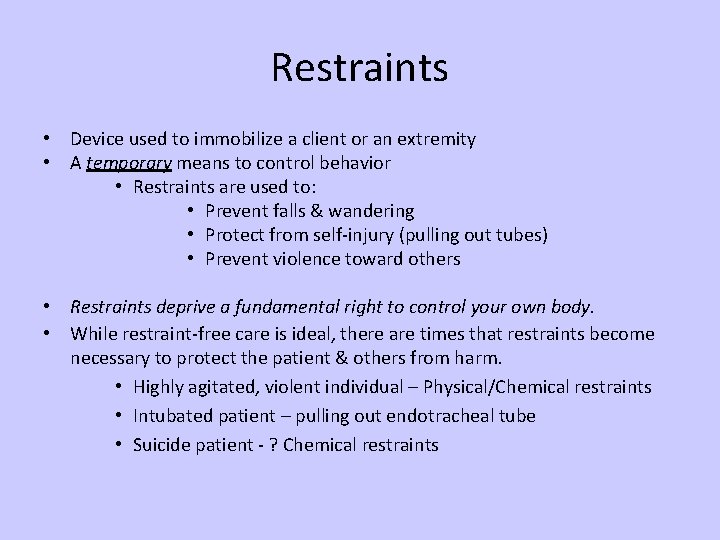 Restraints

• Device used to immobilize a client or an extremity
• A temporary means to control behavior
  • Restraints are used to:
    • Prevent falls & wandering
    • Protect from self-injury (pulling out tubes)
    • Prevent violence toward others

• Restraints deprive a fundamental right to control your own body.
• While restraint-free care is ideal, there are times that restraints become necessary to protect the patient & others from harm.
  • Highly agitated, violent individual – Physical/Chemical restraints
  • Intubated patient – pulling out endotracheal tube
  • Suicide patient - ? Chemical restraints